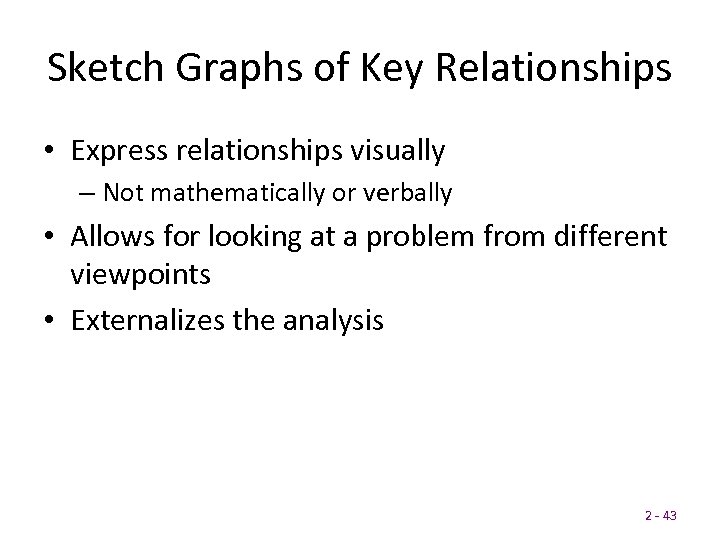 Sketch Graphs of Key Relationships

• Express relationships visually
– Not mathematically or verbally

• Allows for looking at a problem from different viewpoints

• Externalizes the analysis

2 - 43